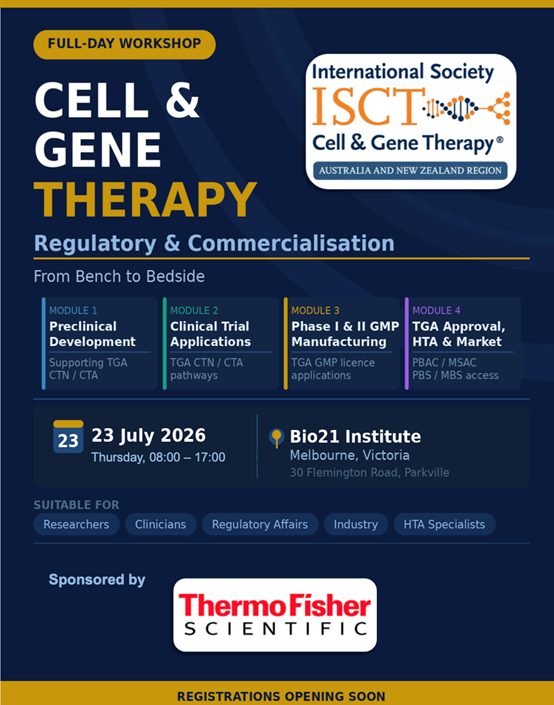 FULL-DAY WORKSHOP

CELL & GENE THERAPY

International Society
ISCT
Cell & Gene Therapy®
AUSTRALIA AND NEW ZEALAND REGION

Regulatory & Commercialisation

From Bench to Bedside

MODULE 1
Preclinical Development
Supporting TGA CTN / CTA

MODULE 2
Clinical Trial Applications
TGA CTN / CTA pathways

MODULE 3
Phase I & II GMP Manufacturing
TGA GMP licence applications

MODULE 4
TGA Approval, HTA & Market
PBAC / MSAC
PBS / MBS access

23
23 July 2026
Thursday, 08:00 – 17:00

Bio21 Institute
Melbourne, Victoria
30 Flemington Road, Parkville

SUITABLE FOR
Researchers
Clinicians
Regulatory Affairs
Industry
HTA Specialists

Sponsored by

ThermoFisher
SCIENTIFIC

REGISTRATIONS OPENING SOON